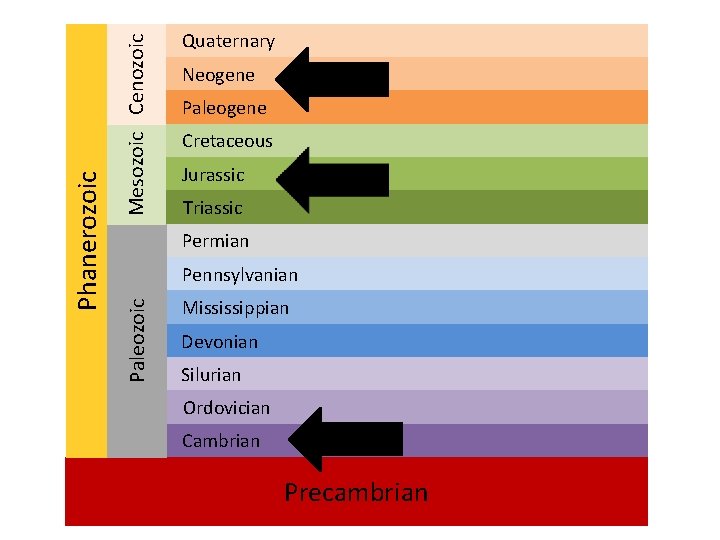 Phanerozoic
Cenozoic
Quaternary
Neogene
Paleogene
Mesozoic
Cretaceous
Jurassic
Triassic
Paleozoic
Permian
Pennsylvanian
Mississippian
Devonian
Silurian
Ordovician
Cambrian
Precambrian